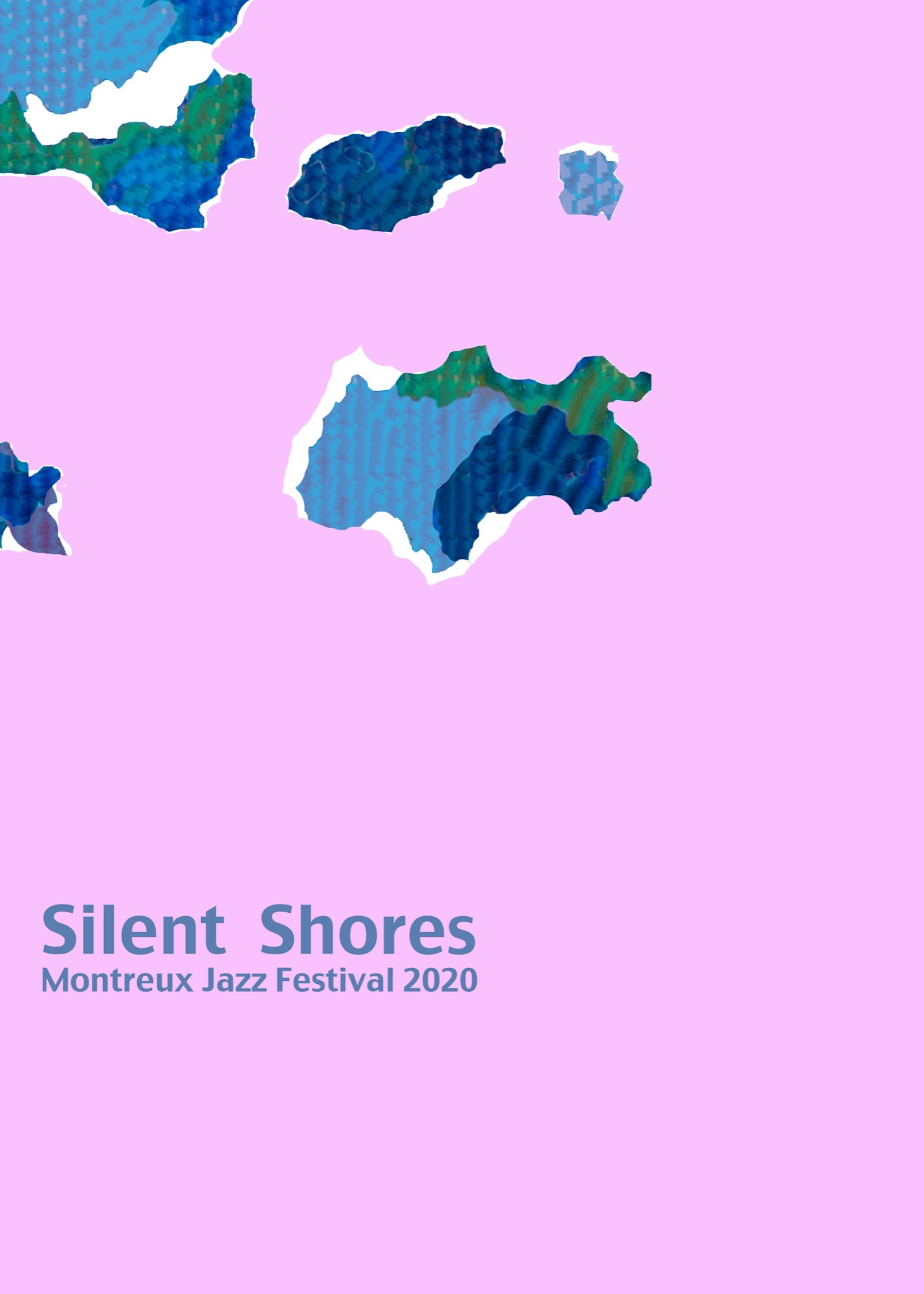 Silent Shores
Montreux Jazz Festival 2020